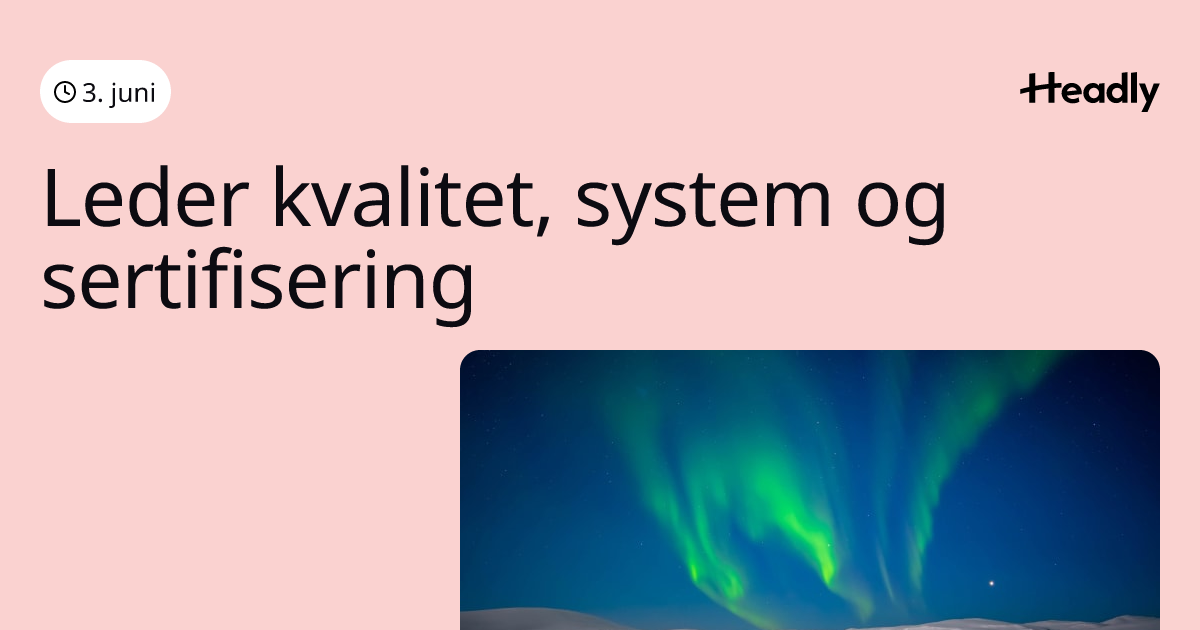 3. juni

Headly

Leder kvalitet, system og sertifisering